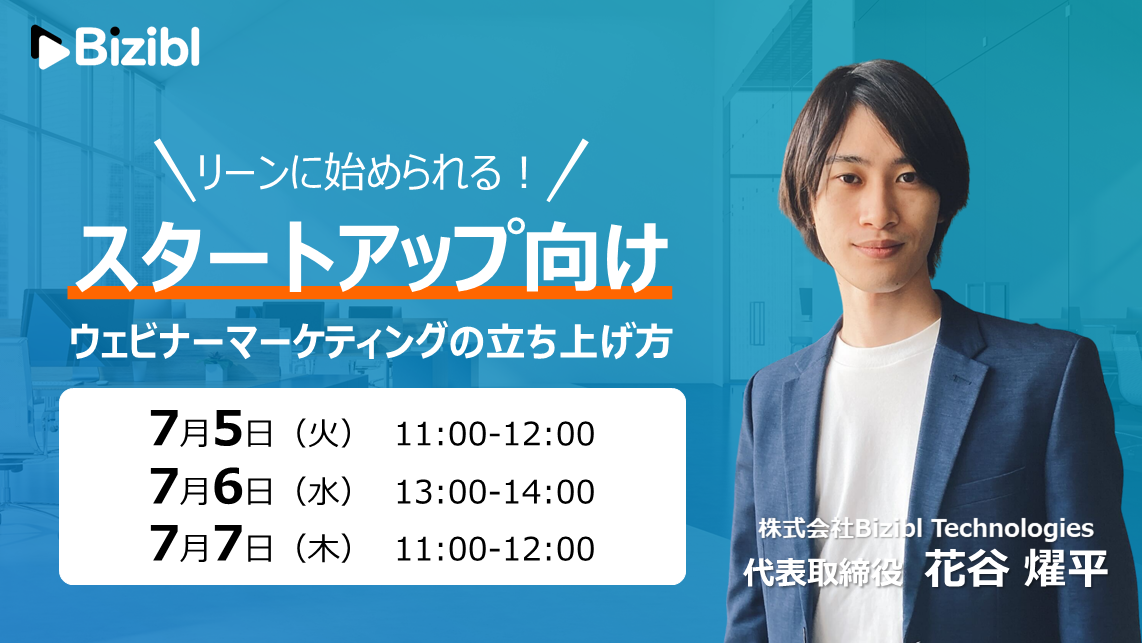 Bizibl

＼リーンに始められる！／

スタートアップ向け

ウェビナーマーケティングの立ち上げ方

7月5日（火） 11:00-12:00
7月6日（水） 13:00-14:00
7月7日（木） 11:00-12:00

株式会社Bizibl Technologies
代表取締役 花谷 燿平